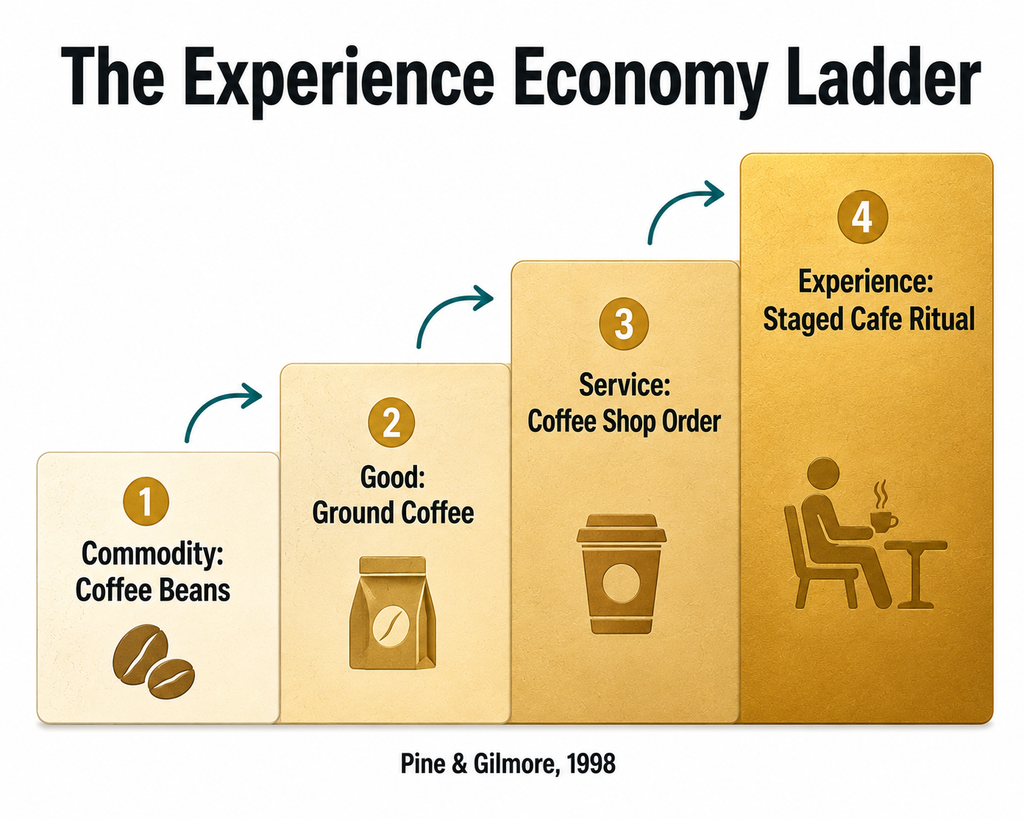 The Experience Economy Ladder

1
Commodity:
Coffee Beans

2
Good:
Ground Coffee

3
Service:
Coffee Shop Order

4
Experience:
Staged Cafe Ritual

Pine & Gilmore, 1998